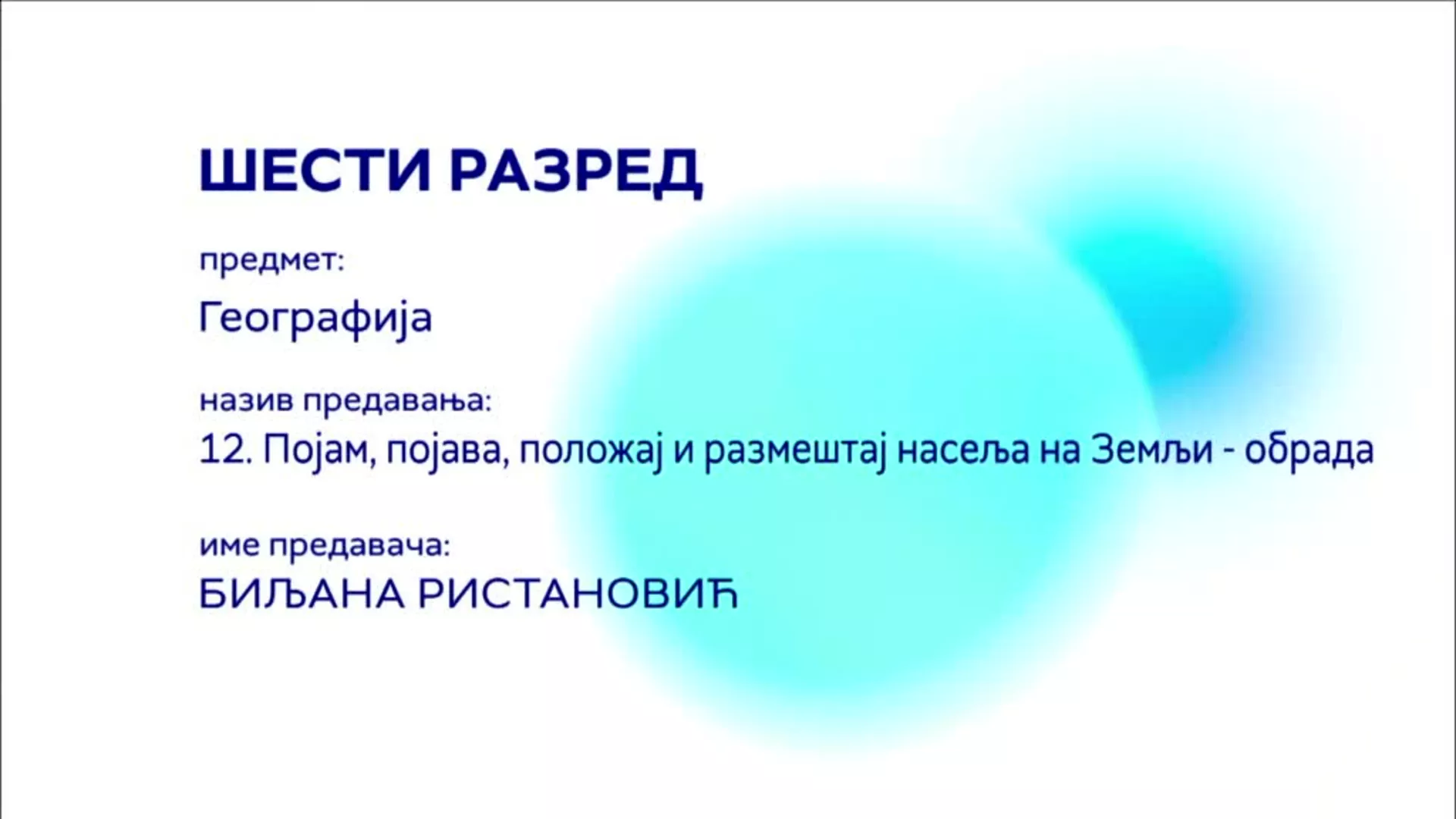 ШЕСТИ РАЗРЕД

предмет:

Географија

назив предавања:

12. Појам, појава, положај и размештај насеља на Земљи - обрада

име предавача:

БИЉАНА РИСТАНОВИЋ